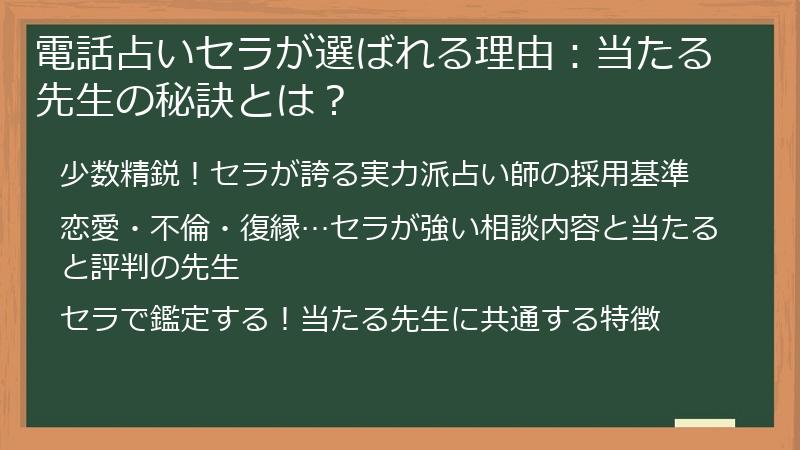 電話占いセラが選ばれる理由：当たる先生の秘訣とは？

少数精鋭！セラが誇る実力派占い師の採用基準

恋愛・不倫・復縁…セラが強い相談内容と当たると評判の先生

セラで鑑定する！当たる先生に共通する特徴